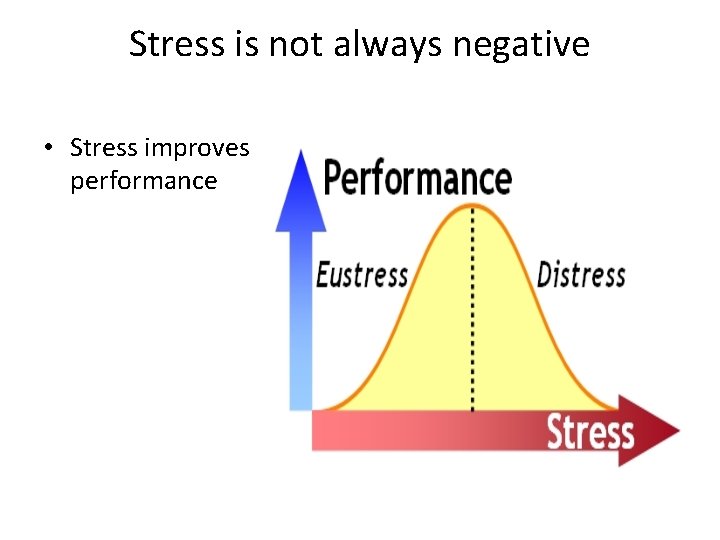 Stress is not always negative

• Stress improves performance

Performance

Eustress

Distress

Stress